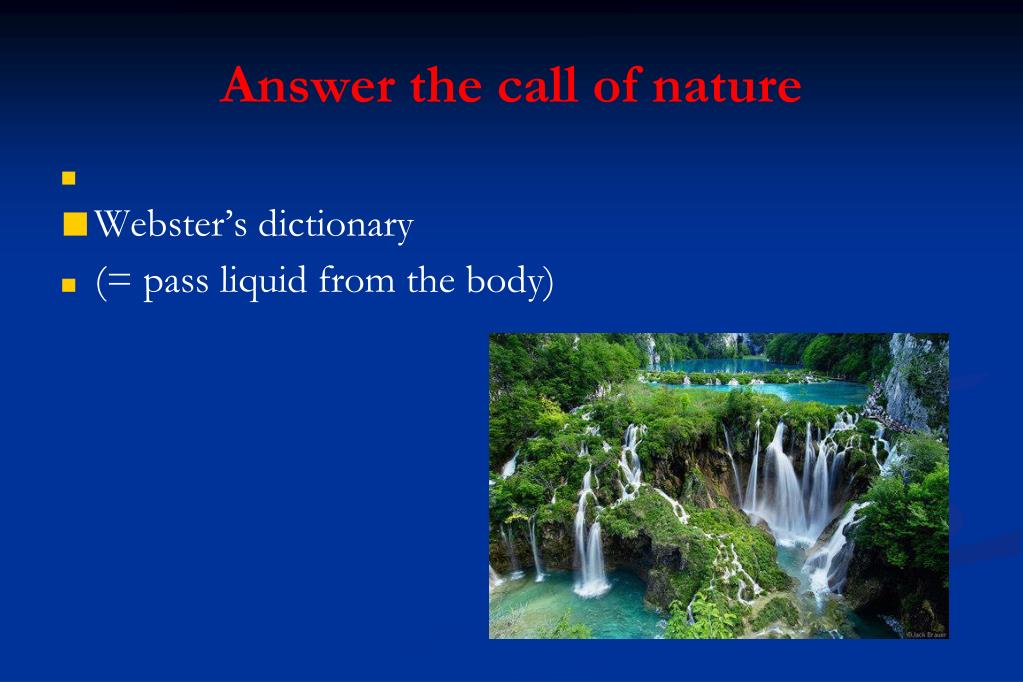 Answer the call of nature

Webster's dictionary

(= pass liquid from the body)

©Jack Brauer